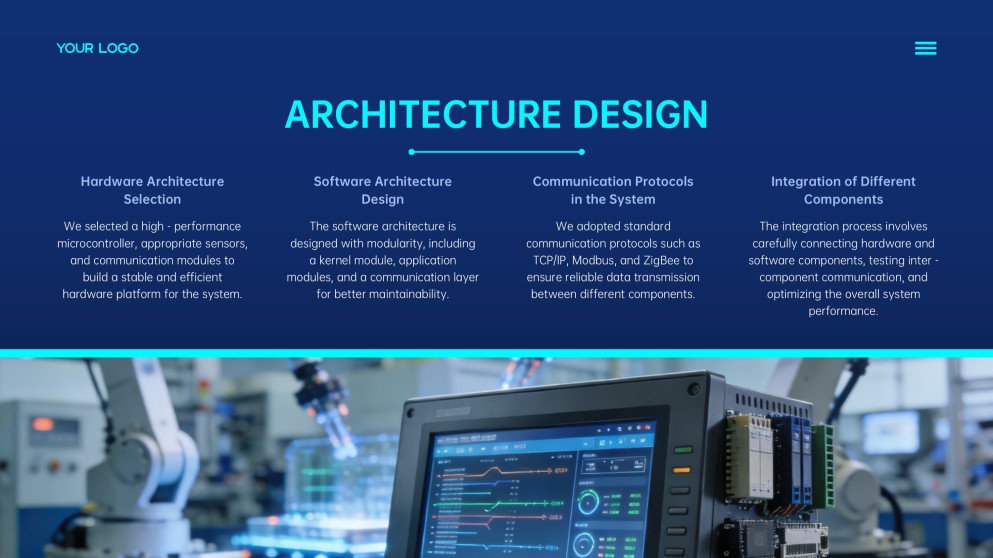 YOUR LOGO

ARCHITECTURE DESIGN

Hardware Architecture Selection

We selected a high - performance microcontroller, appropriate sensors, and communication modules to build a stable and efficient hardware platform for the system.

Software Architecture Design

The software architecture is designed with modularity, including a kernel module, application modules, and a communication layer for better maintainability.

Communication Protocols in the System

We adopted standard communication protocols such as TCP/IP, Modbus, and ZigBee to ensure reliable data transmission between different components.

Integration of Different Components

The integration process involves carefully connecting hardware and software components, testing inter - component communication, and optimizing the overall system performance.